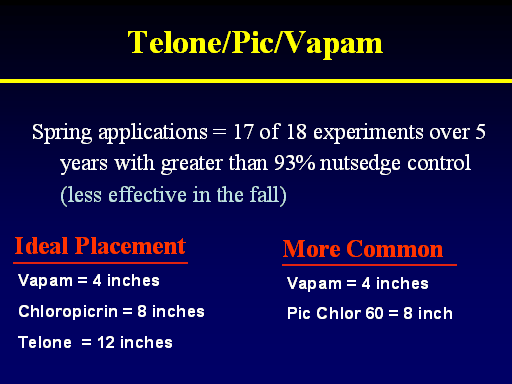 Telone/Pic/Vapam

Spring applications = 17 of 18 experiments over 5 years with greater than 93% nutsedge control (less effective in the fall)

Ideal Placement

Vapam = 4 inches

Chloropicrin = 8 inches

Telone = 12 inches

More Common

Vapam = 4 inches

Pic Chlor 60 = 8 inch